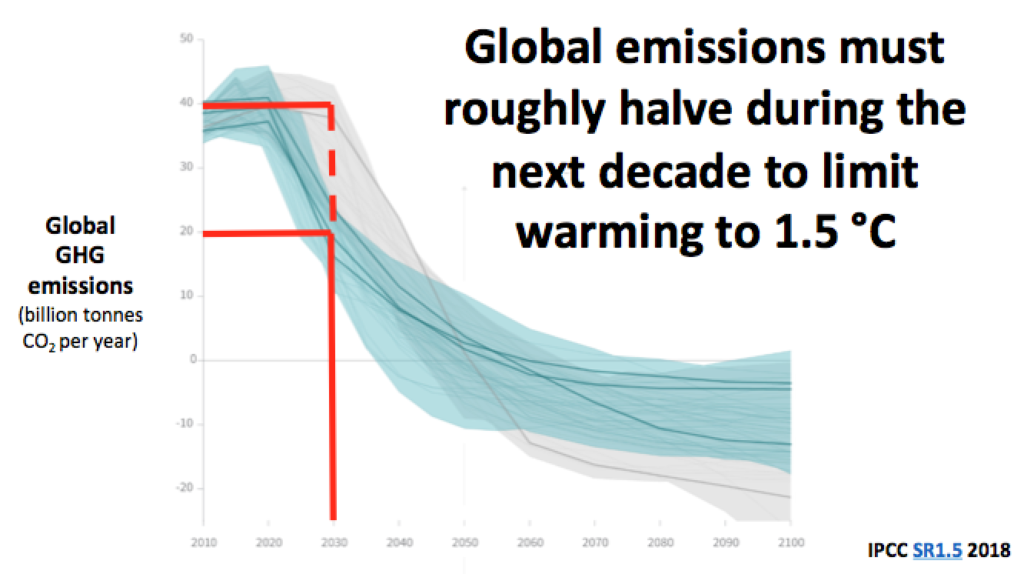 Global emissions must roughly halve during the next decade to limit warming to 1.5 °C

Global GHG emissions
(billion tonnes $CO_2$ per year)

50
40
30
20
10
0
-10
-20

2010
2020
2030
2040
2050
2060
2070
2080
2090
2100

IPCC SR1.5 2018